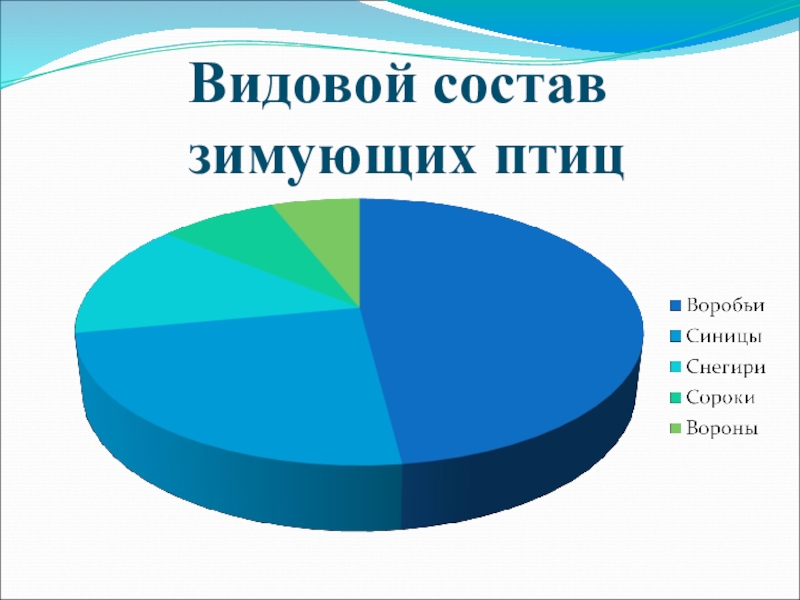 Видовой состав зимующих птиц

Воробьи
Синицы
Снегири
Сороки
Вороны